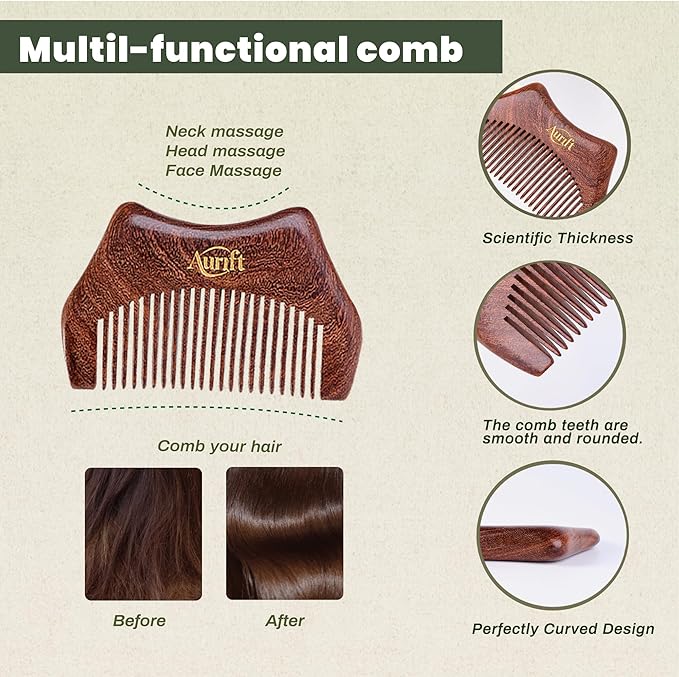 Multil-functional comb

Neck massage
Head massage
Face Massage

Aurift

Comb your hair

Before

After

Aurift

Scientific Thickness

The comb teeth are smooth and rounded.

Perfectly Curved Design